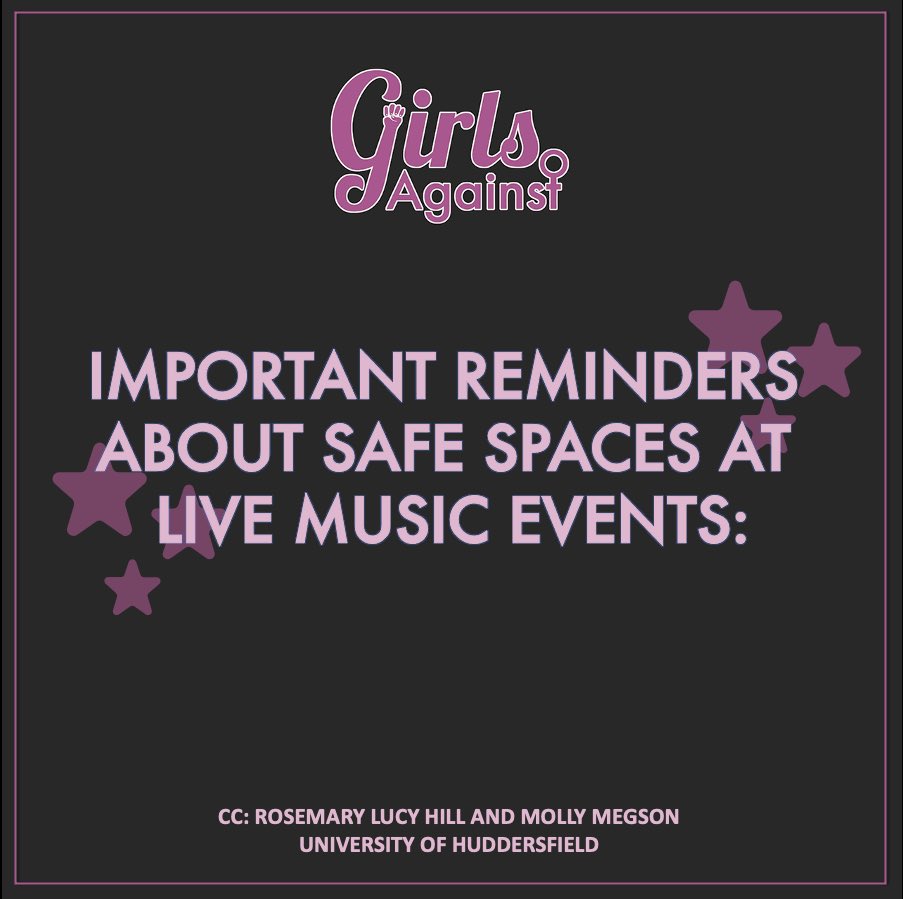 Girls Against

IMPORTANT REMINDERS ABOUT SAFE SPACES AT LIVE MUSIC EVENTS:

CC: ROSEMARY LUCY HILL AND MOLLY MEGSON
UNIVERSITY OF HUDDERSFIELD